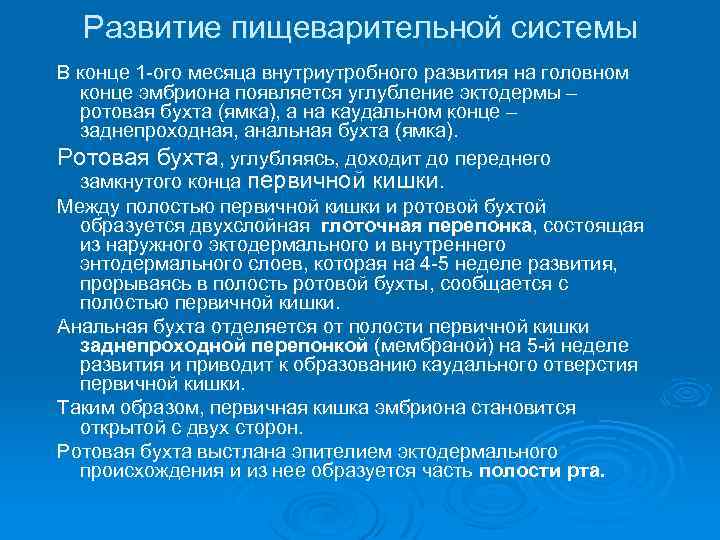 Развитие пищеварительной системы

В конце 1-ого месяца внутриутробного развития на головном конце эмбриона появляется углубление эктодермы – ротовая бухта (ямка), а на каудальном конце – заднепроходная, анальная бухта (ямка).

Ротовая бухта, углубляясь, доходит до переднего замкнутого конца первичной кишки.

Между полостью первичной кишки и ротовой бухтой образуется двухслойная глоточная перепонка, состоящая из наружного эктодермального и внутреннего энтодермального слоев, которая на 4-5 неделе развития, прорываясь в полость ротовой бухты, сообщается с полостью первичной кишки.

Анальная бухта отделяется от полости первичной кишки заднепроходной перепонкой (мембраной) на 5-й неделе развития и приводит к образованию каудального отверстия первичной кишки.

Таким образом, первичная кишка эмбриона становится открытой с двух сторон.

Ротовая бухта выстлана эпителием эктодермального происхождения и из нее образуется часть полости рта.